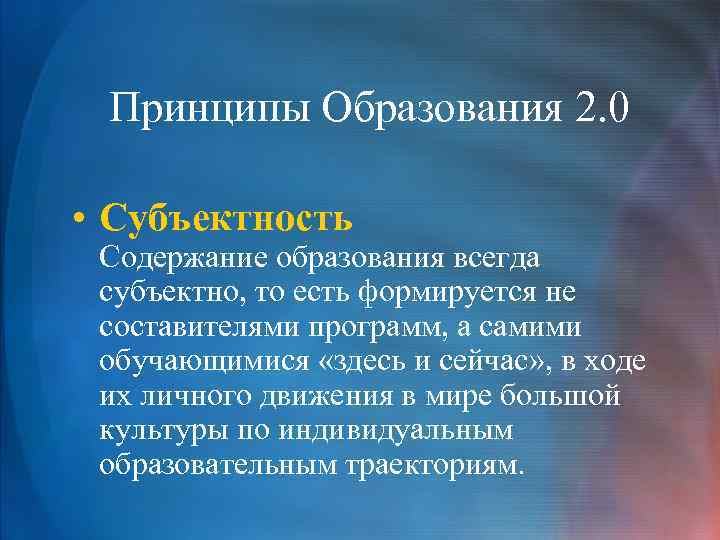 Принципы Образования 2.0

• Субъектность
Содержание образования всегда субъектно, то есть формируется не составителями программ, а самими обучающимися «здесь и сейчас», в ходе их личного движения в мире большой культуры по индивидуальным образовательным траекториям.